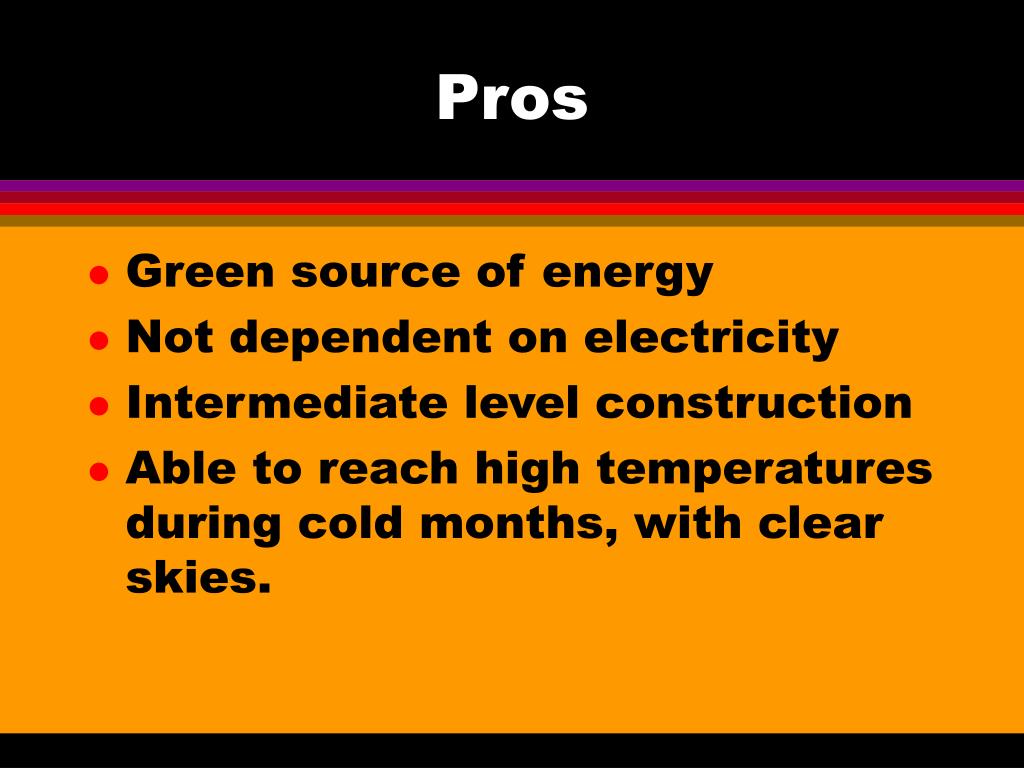 Pros

- Green source of energy
- Not dependent on electricity
- Intermediate level construction
- Able to reach high temperatures during cold months, with clear skies.